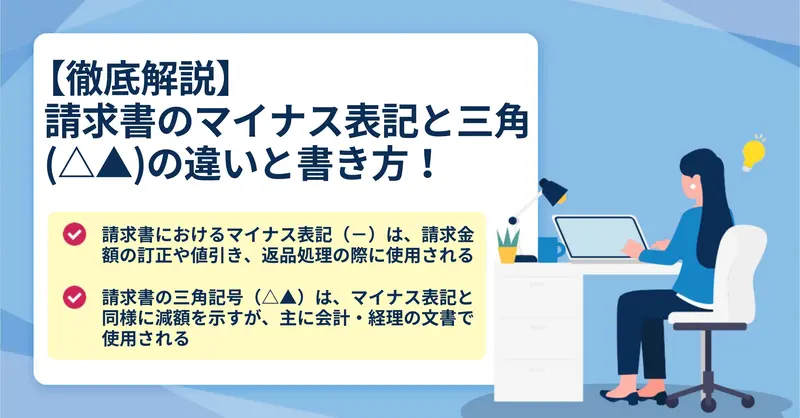 【徹底解説】
請求書のマイナス表記と三角(△▲)の違いと書き方！

請求書におけるマイナス表記（－）は、請求金額の訂正や値引き、返品処理の際に使用される

請求書の三角記号（△▲）は、マイナス表記と同様に減額を示すが、主に会計・経理の文書で使用される